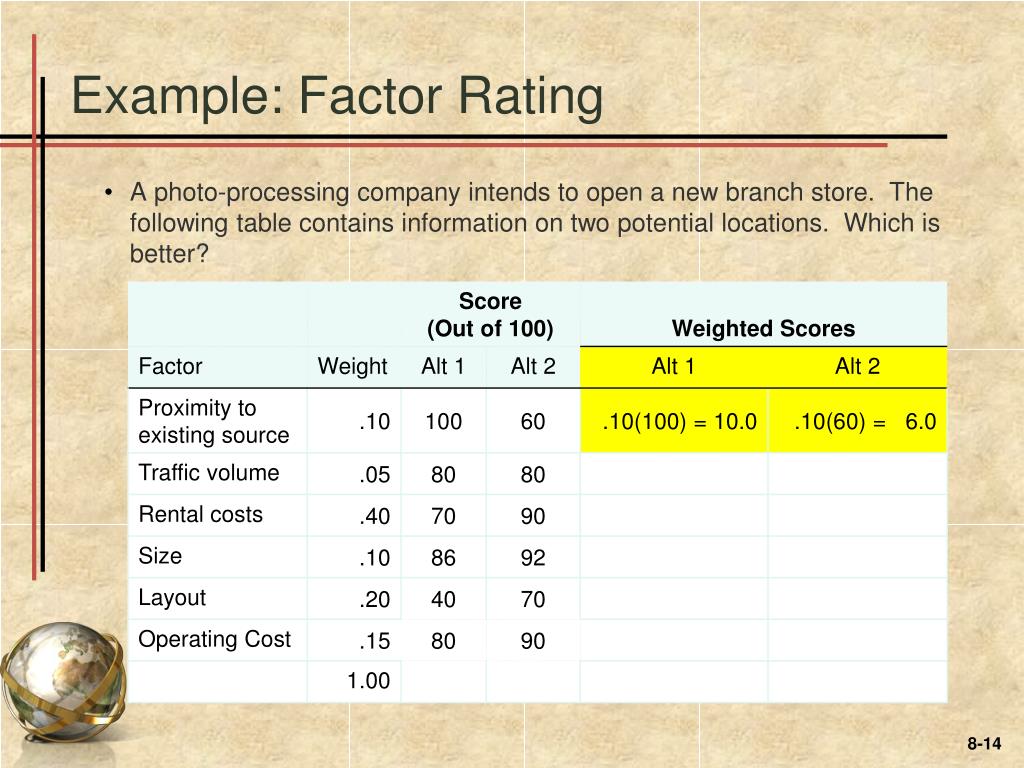 Example: Factor Rating

• A photo-processing company intends to open a new branch store. The following table contains information on two potential locations. Which is better?

| | | Score (Out of 100) | | Weighted Scores | |
|---|---|---|---|---|---|
| Factor | Weight | Alt 1 | Alt 2 | Alt 1 | Alt 2 |
| Proximity to existing source | .10 | 100 | 60 | .10(100) = 10.0 | .10(60) = 6.0 |
| Traffic volume | .05 | 80 | 80 | | |
| Rental costs | .40 | 70 | 90 | | |
| Size | .10 | 86 | 92 | | |
| Layout | .20 | 40 | 70 | | |
| Operating Cost | .15 | 80 | 90 | | |
| | 1.00 | | | | |

8-14